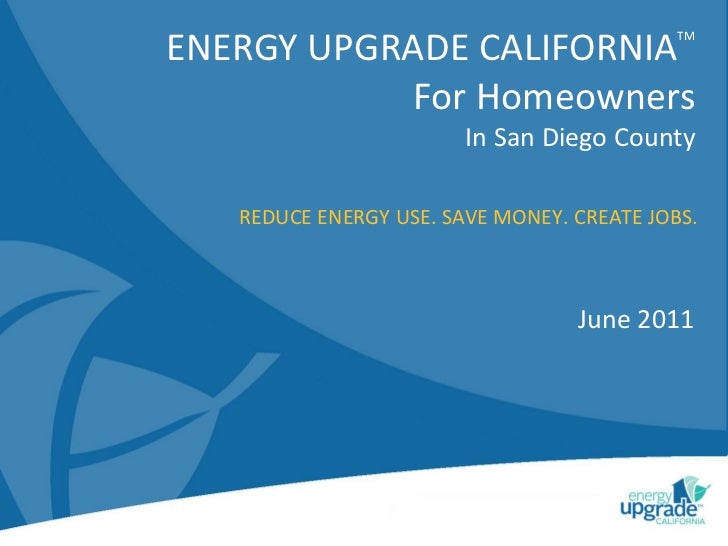 ENERGY UPGRADE CALIFORNIA™
For Homeowners
In San Diego County

REDUCE ENERGY USE. SAVE MONEY. CREATE JOBS.

June 2011

energy upgrade™ CALIFORNIA